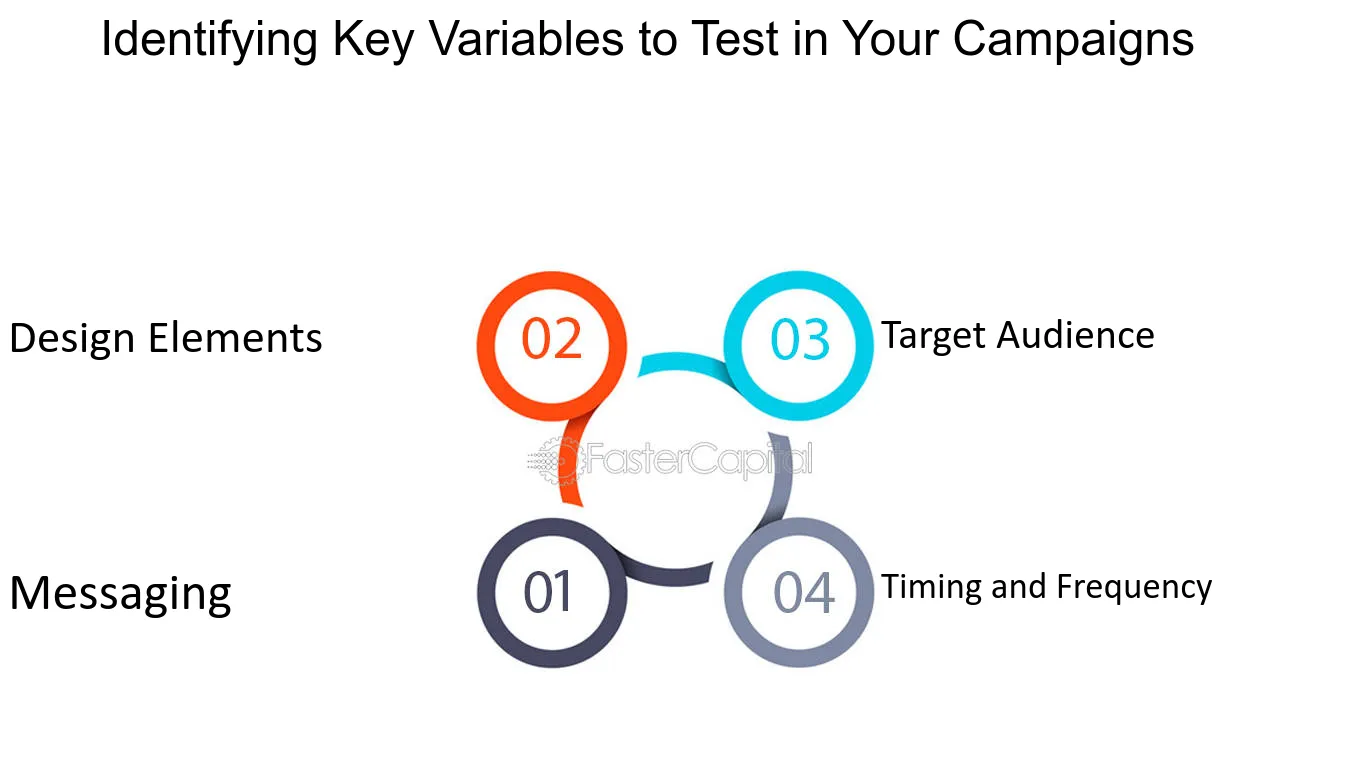 Identifying Key Variables to Test in Your Campaigns

Design Elements

02

03

Target Audience

FasterCapital

Messaging

01

04

Timing and Frequency